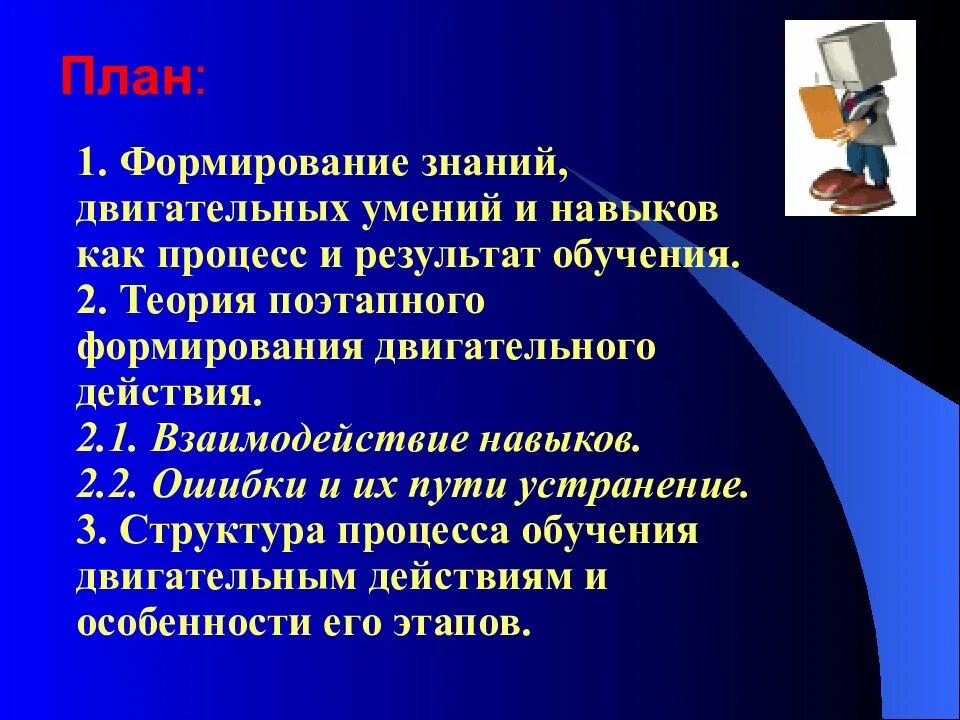 План:

1. Формирование знаний, двигательных умений и навыков как процесс и результат обучения.
2. Теория поэтапного формирования двигательного действия.
2.1. Взаимодействие навыков.
2.2. Ошибки и их пути устранение.
3. Структура процесса обучения двигательным действиям и особенности его этапов.